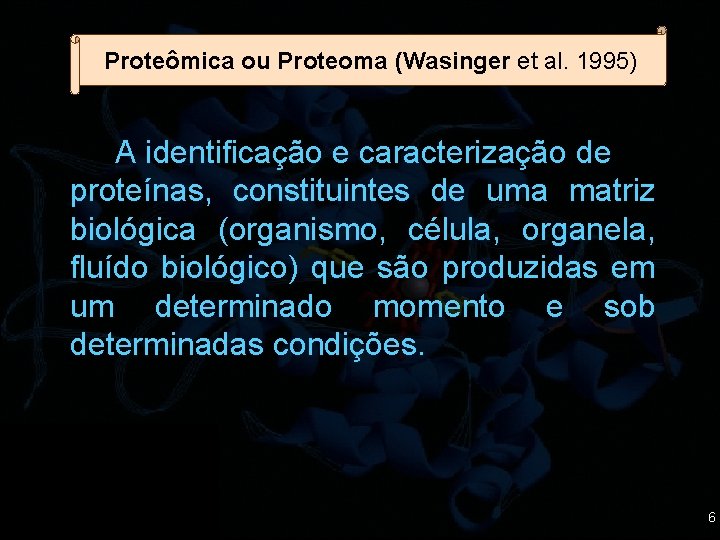 Proteômica ou Proteoma (Wasinger et al. 1995)

A identificação e caracterização de proteínas, constituintes de uma matriz biológica (organismo, célula, organela, fluído biológico) que são produzidas em um determinado momento e sob determinadas condições.

6